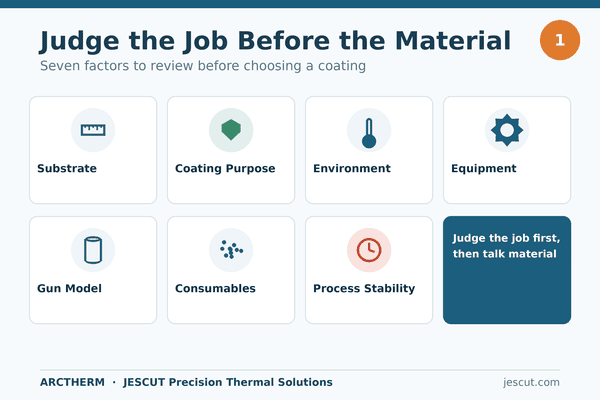 Judge the Job Before the Material

1

Seven factors to review before choosing a coating

Substrate

Coating Purpose

Environment

Equipment

Gun Model

Consumables

Process Stability

Judge the job first, then talk material

ARCTHERM · JESCUT Precision Thermal Solutions

jescut.com